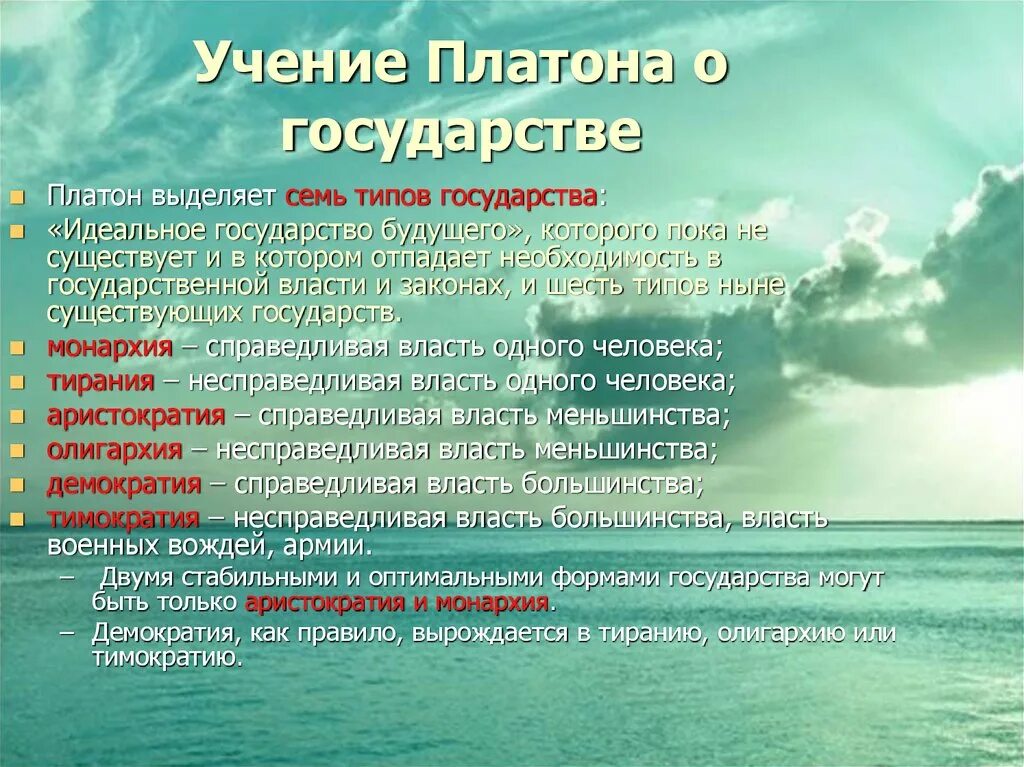 Учение Платона о государстве

Платон выделяет семь типов государства:

«Идеальное государство будущего», которого пока не существует и в котором отпадает необходимость в государственной власти и законах, и шесть типов ныне существующих государств.

монархия – справедливая власть одного человека;

тирания – несправедливая власть одного человека;

аристократия – справедливая власть меньшинства;

олигархия – несправедливая власть меньшинства;

демократия – справедливая власть большинства;

тимократия – несправедливая власть большинства, власть военных вождей, армии.

– Двумя стабильными и оптимальными формами государства могут быть только аристократия и монархия.

– Демократия, как правило, вырождается в тиранию, олигархию или тимократию.